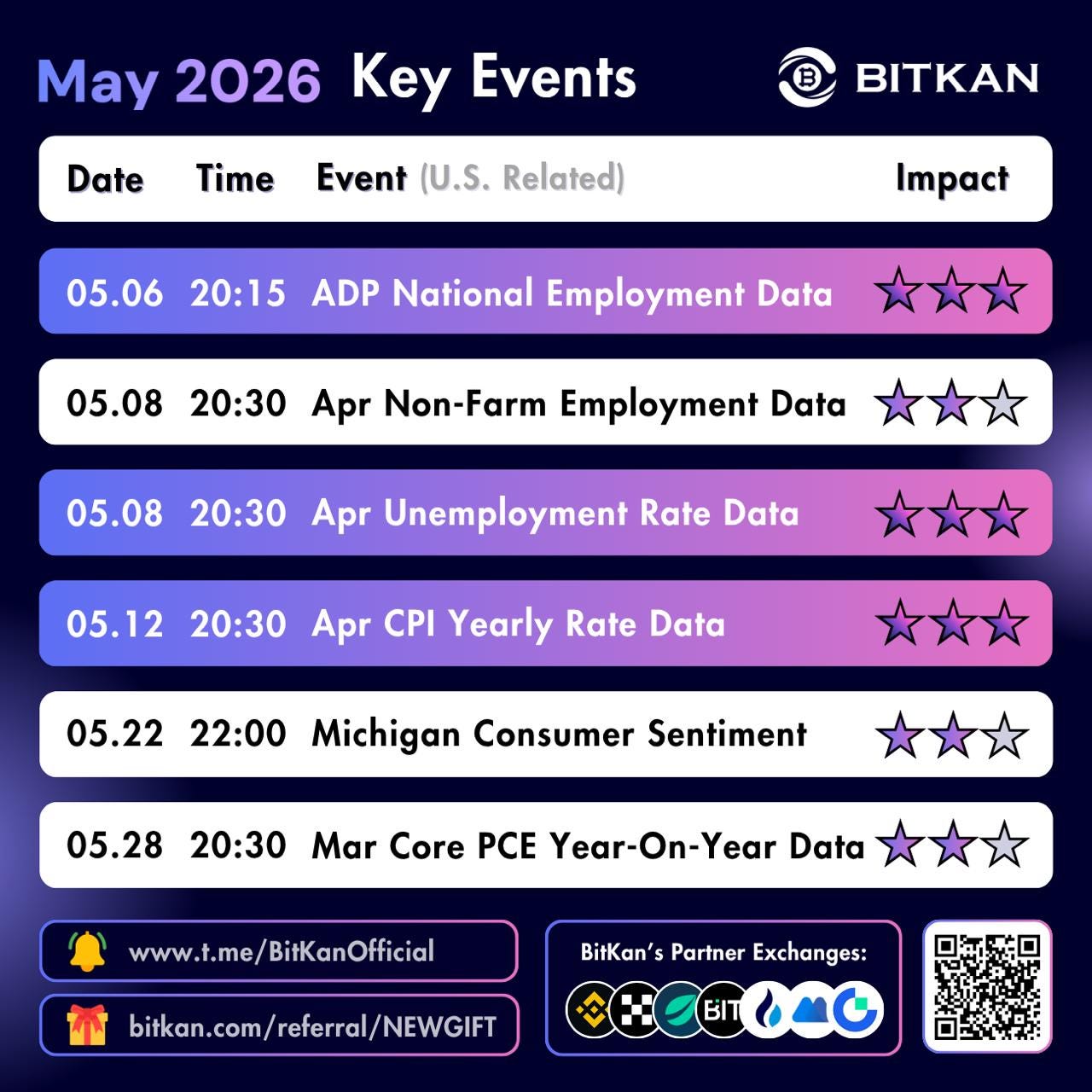 May 2026 Key Events

BITKAN

| Date | Time | Event (U.S. Related) | Impact |
|---|---|---|---|
| 05.06 | 20:15 | ADP National Employment Data | ★★★ |
| 05.08 | 20:30 | Apr Non-Farm Employment Data | ★★☆ |
| 05.08 | 20:30 | Apr Unemployment Rate Data | ★★★ |
| 05.12 | 20:30 | Apr CPI Yearly Rate Data | ★★★ |
| 05.22 | 22:00 | Michigan Consumer Sentiment | ★★☆ |
| 05.28 | 20:30 | Mar Core PCE Year-On-Year Data | ★★☆ |

www.t.me/BitKanOfficial

bitkan.com/referral/NEWGIFT

BitKan's Partner Exchanges:

BIT